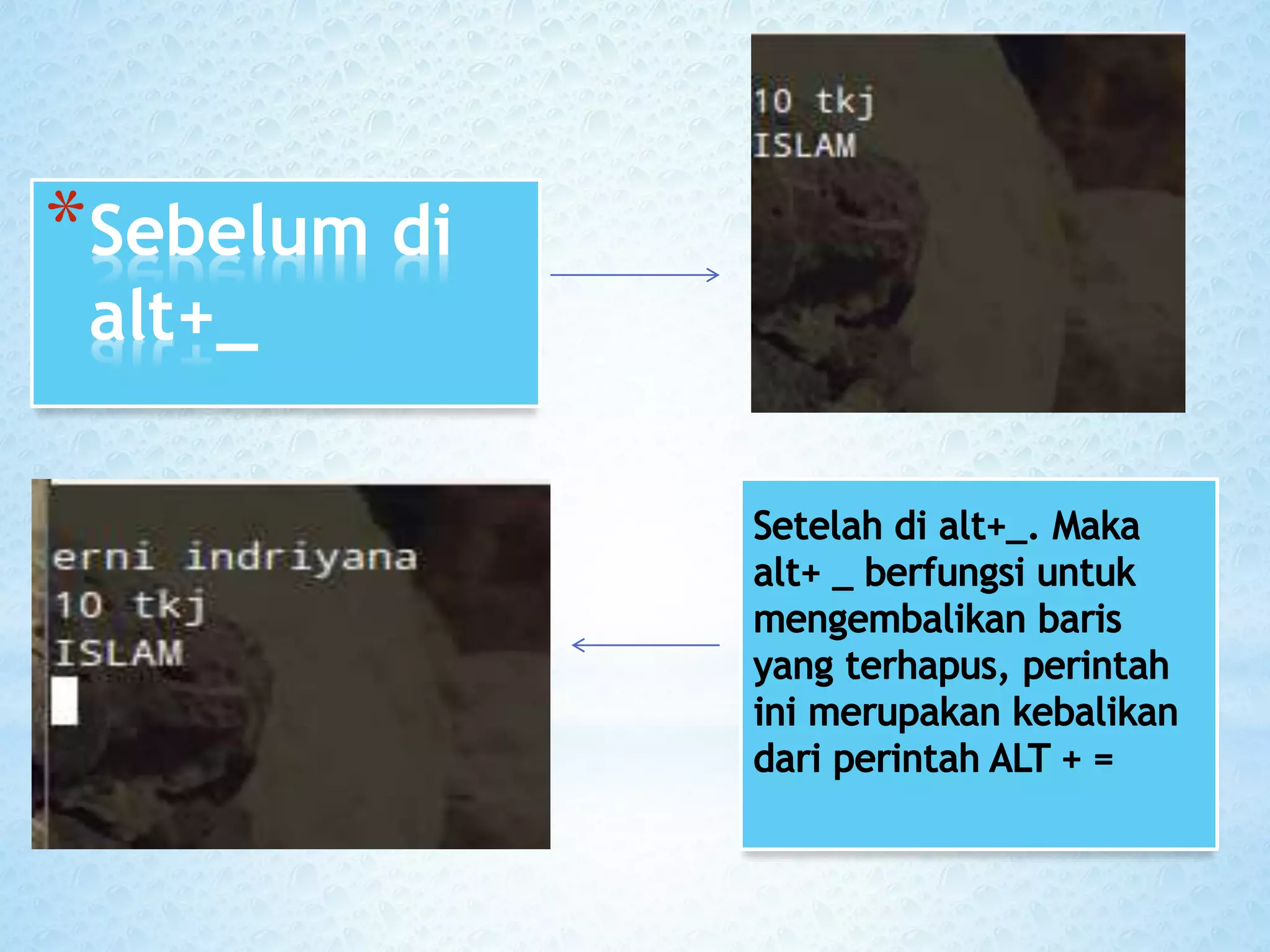 *Sebelum di alt+_

10 tkj
ISLAM

erni indriyana
10 tkj
ISLAM

Setelah di alt+_. Maka alt+ _ berfungsi untuk mengembalikan baris yang terhapus, perintah ini merupakan kebalikan dari perintah ALT + =